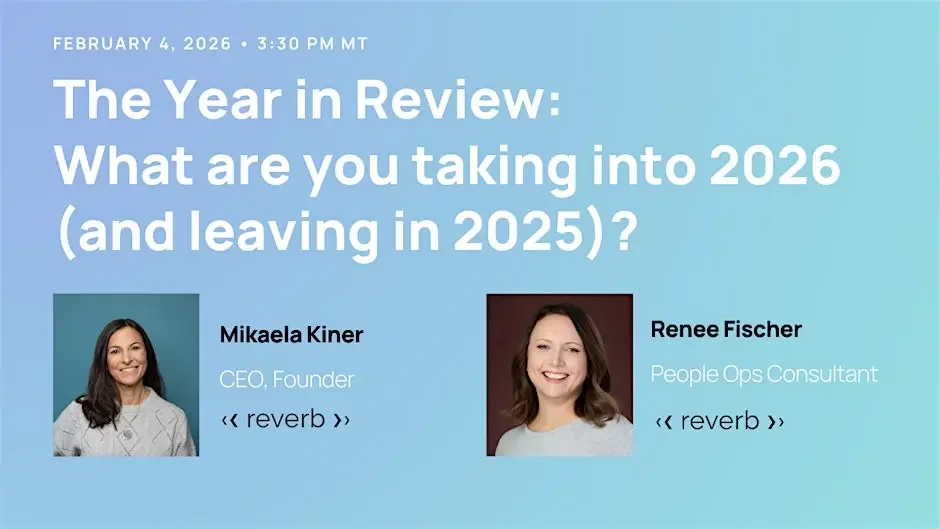 FEBRUARY 4, 2026 • 3:30 PM MT

The Year in Review:
What are you taking into 2026 (and leaving in 2025)?

Mikaela Kiner
CEO, Founder
‹‹ reverb ››

Renee Fischer
People Ops Consultant
‹‹ reverb ››